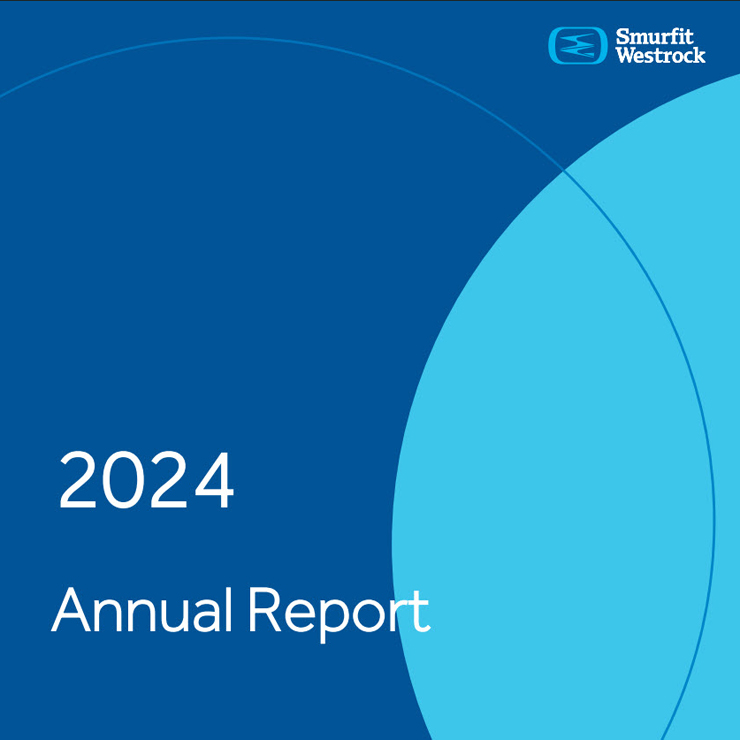 Smurfit Westrock

2024

Annual Report